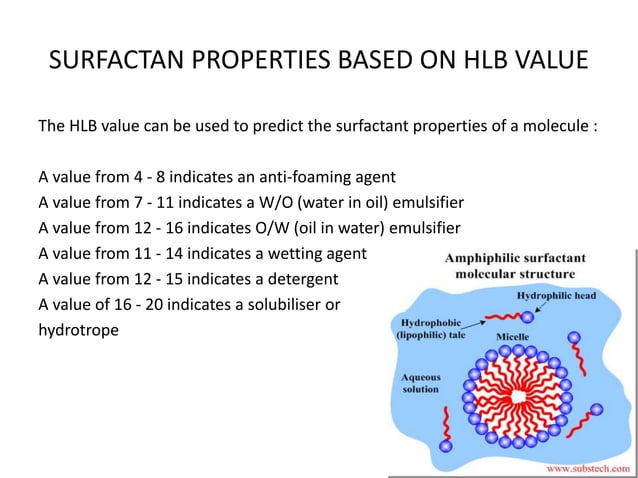 SURFACTAN PROPERTIES BASED ON HLB VALUE

The HLB value can be used to predict the surfactant properties of a molecule :

A value from 4 - 8 indicates an anti-foaming agent
A value from 7 - 11 indicates a W/O (water in oil) emulsifier
A value from 12 - 16 indicates O/W (oil in water) emulsifier
A value from 11 - 14 indicates a wetting agent
A value from 12 - 15 indicates a detergent
A value of 16 - 20 indicates a solubiliser or hydrotrope

Amphiphilic surfactant molecular structure

Hydrophilic head

Hydrophobic (lipophilic) tale

Micelle

Aqueous solution

www.substech.com